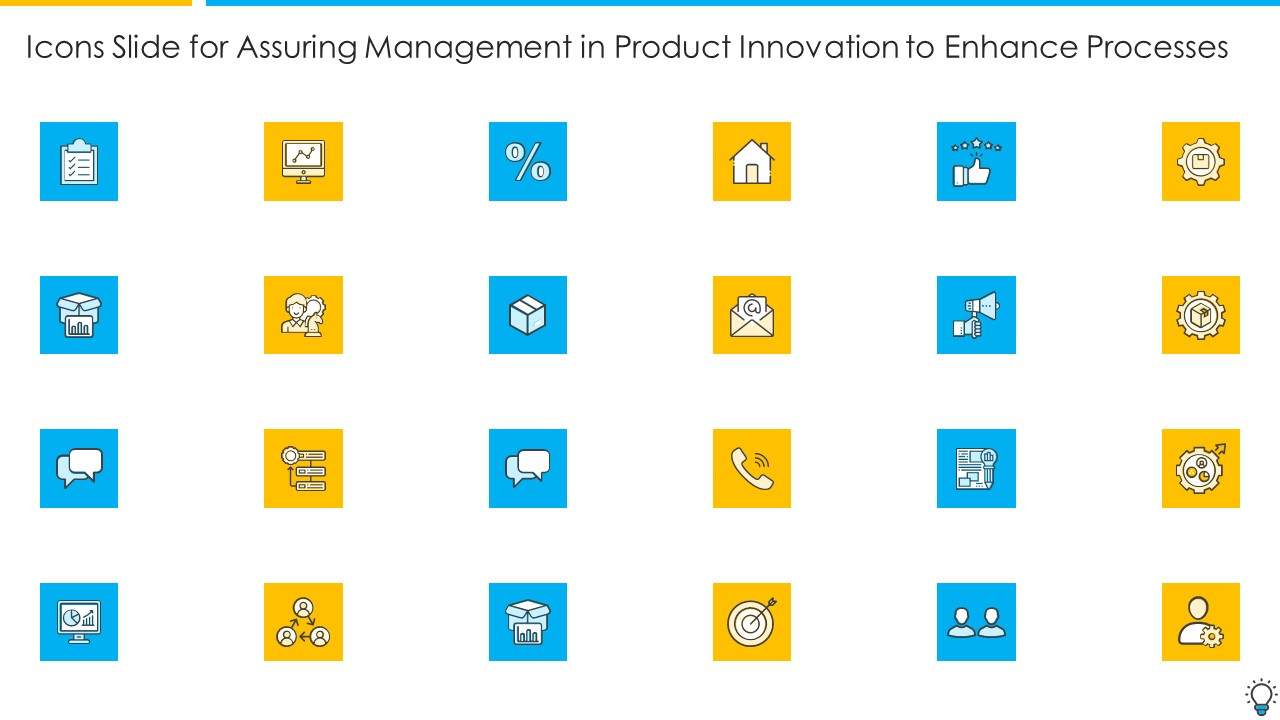 Icons Slide for Assuring Management in Product Innovation to Enhance Processes